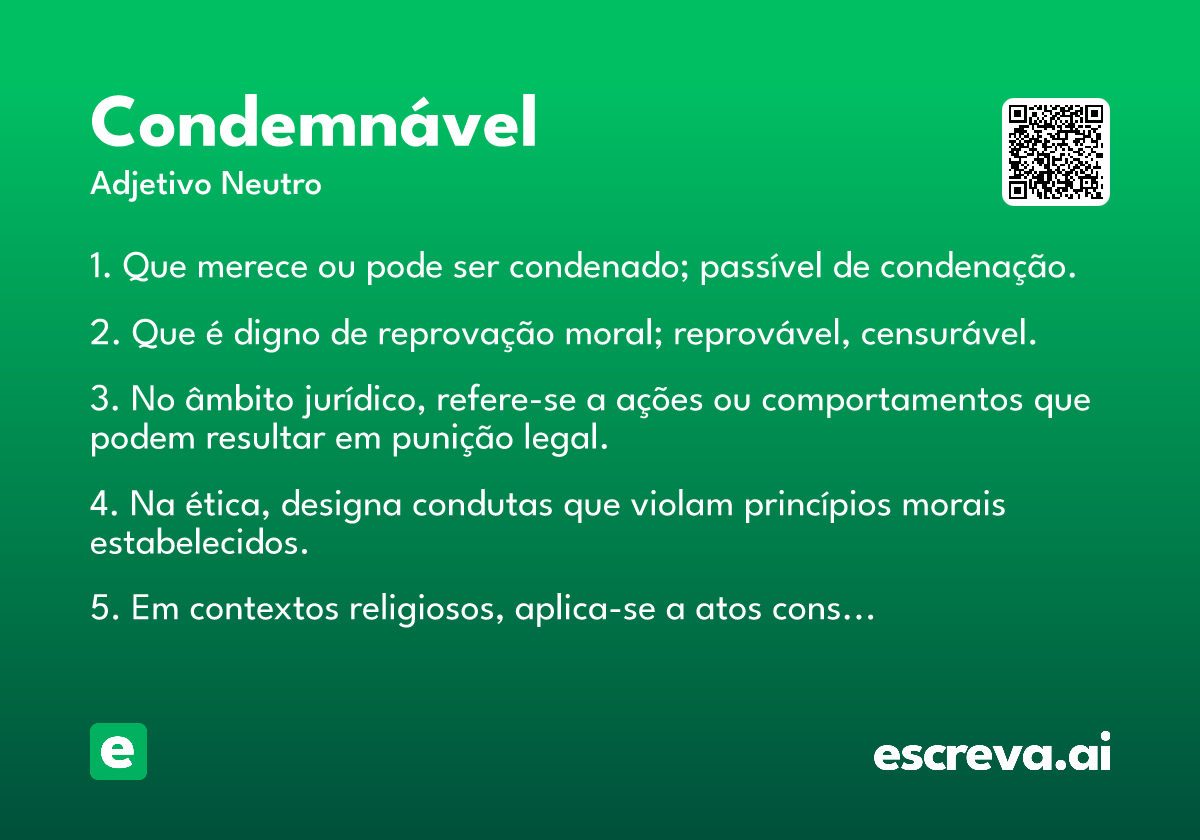 Condemnável
Adjetivo Neutro

1. Que merece ou pode ser condenado; passível de condenação.

2. Que é digno de reprovação moral; reprovável, censurável.

3. No âmbito jurídico, refere-se a ações ou comportamentos que podem resultar em punição legal.

4. Na ética, designa condutas que violam princípios morais estabelecidos.

5. Em contextos religiosos, aplica-se a atos cons...

e

escreva.ai